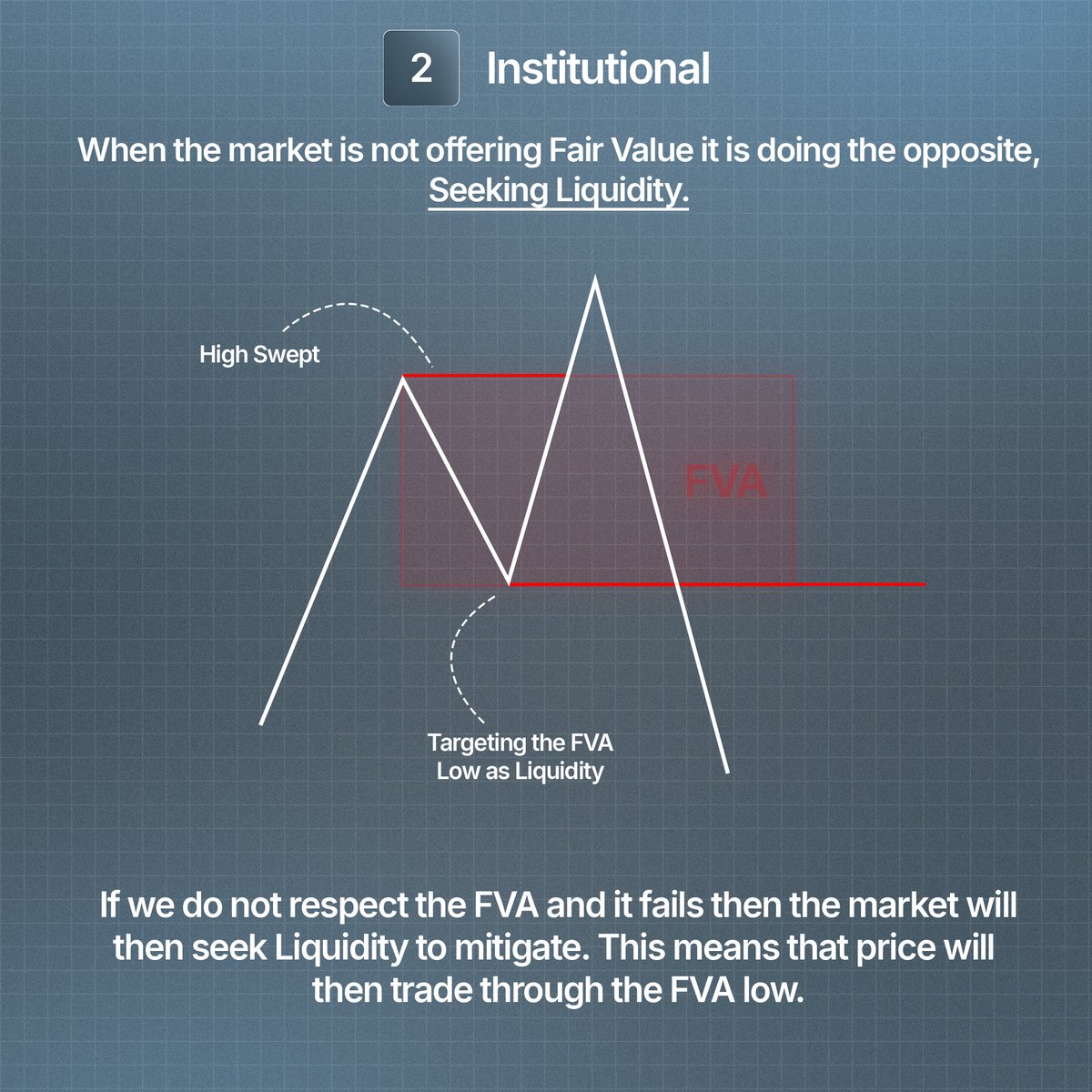 2 Institutional

When the market is not offering Fair Value it is doing the opposite, Seeking Liquidity.

High Swept

FVA

Targeting the FVA Low as Liquidity

If we do not respect the FVA and it fails then the market will then seek Liquidity to mitigate. This means that price will then trade through the FVA low.